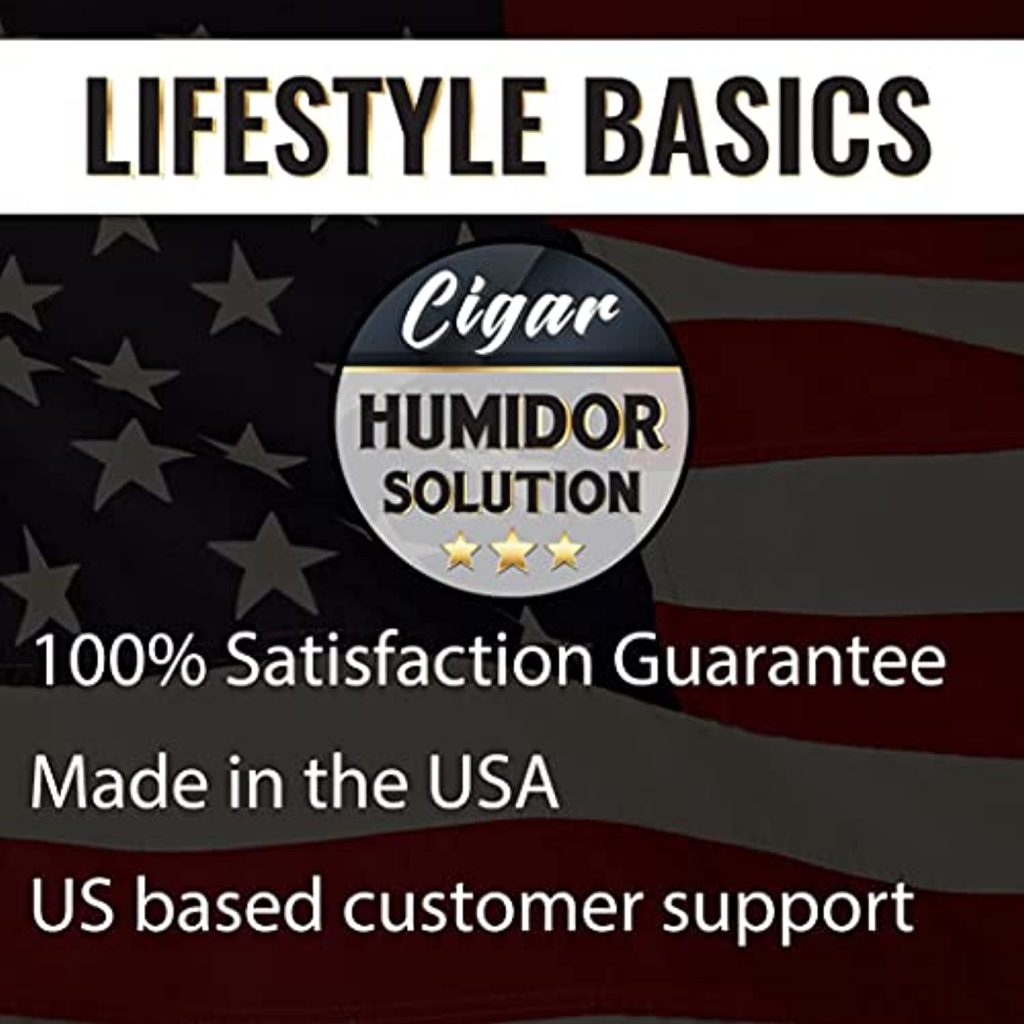 LIFESTYLE BASICS

Cigar
HUMIDOR
SOLUTION

100% Satisfaction Guarantee

Made in the USA

US based customer support